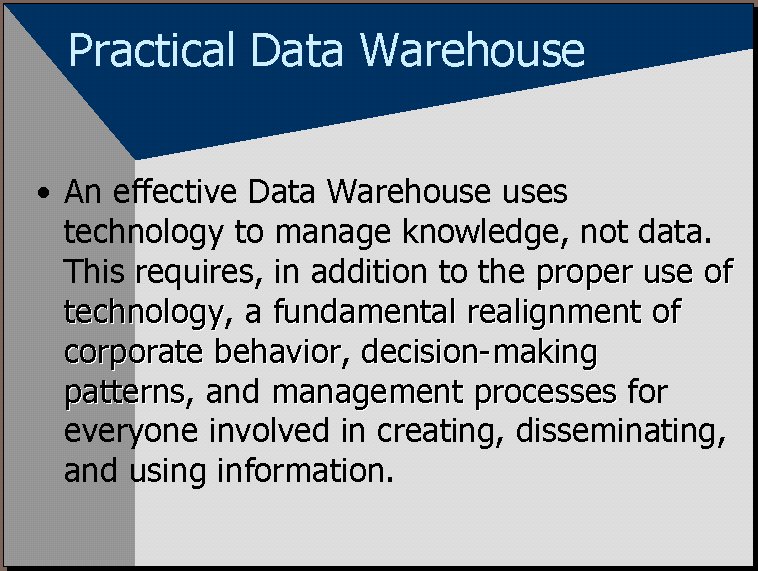 Practical Data Warehouse

• An effective Data Warehouse uses technology to manage knowledge, not data. This requires, in addition to the proper use of technology, a fundamental realignment of corporate behavior, decision-making patterns, and management processes for everyone involved in creating, disseminating, and using information.